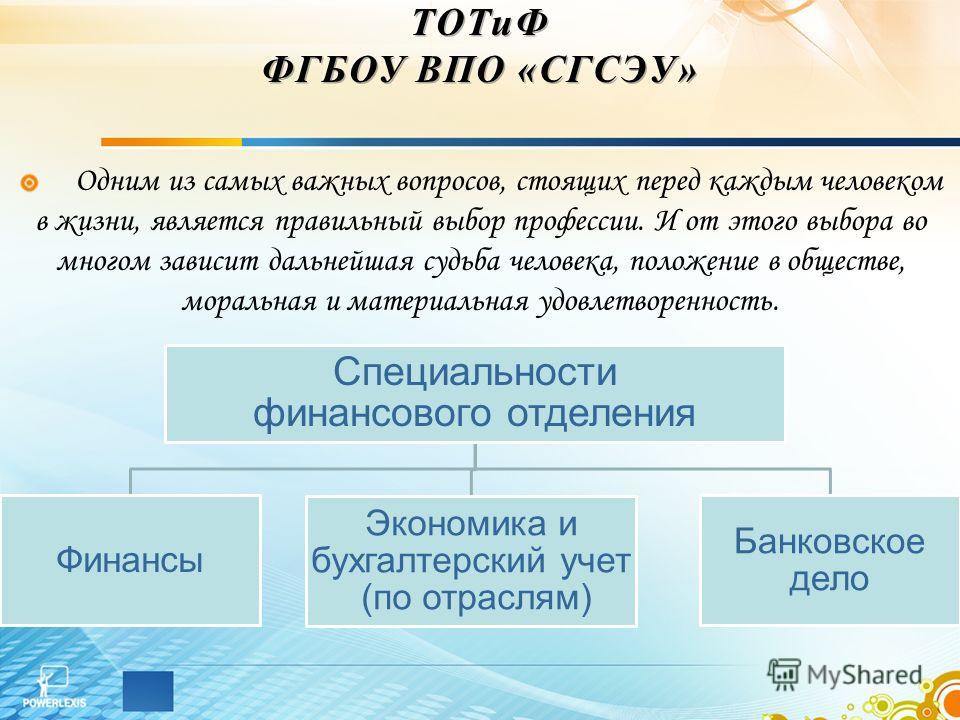 ТОТиФ
ФГБОУ ВПО «СГСЭУ»

Одним из самых важных вопросов, стоящих перед каждым человеком в жизни, является правильный выбор профессии. И от этого выбора во многом зависит дальнейшая судьба человека, положение в обществе, моральная и материальная удовлетворенность.

Специальности финансового отделения

Финансы

Экономика и бухгалтерский учет (по отраслям)

Банковское дело

POWERLEXIS

MyShared